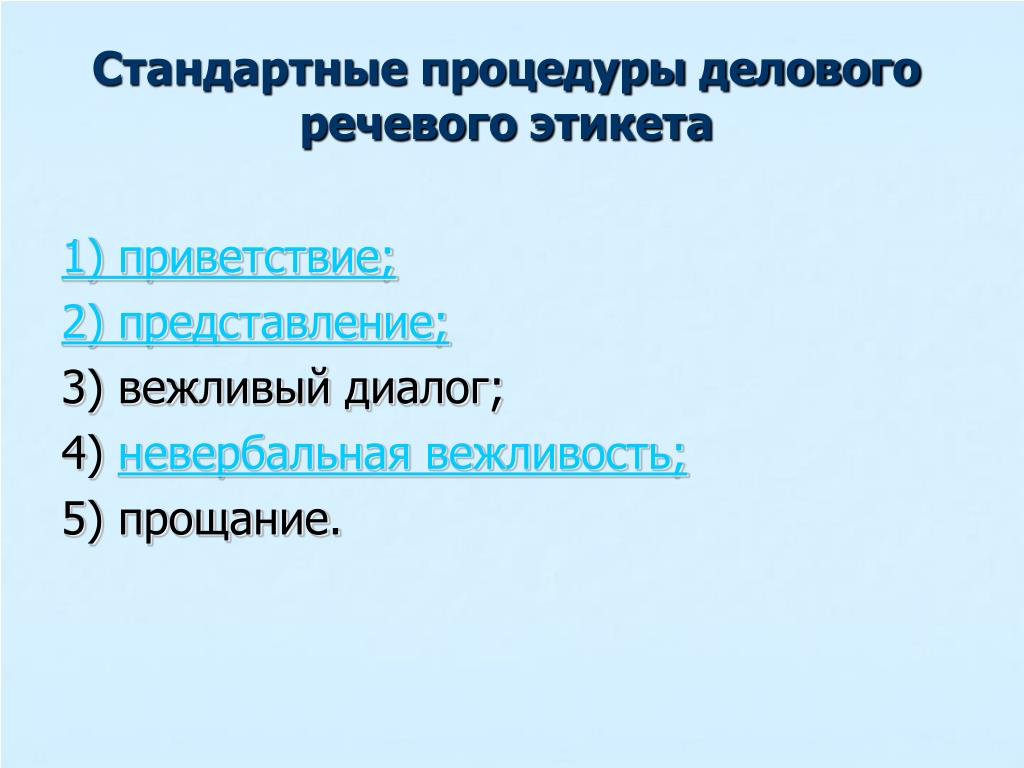 Стандартные процедуры делового речевого этикета

1) приветствие;
2) представление;
3) вежливый диалог;
4) невербальная вежливость;
5) прощание.